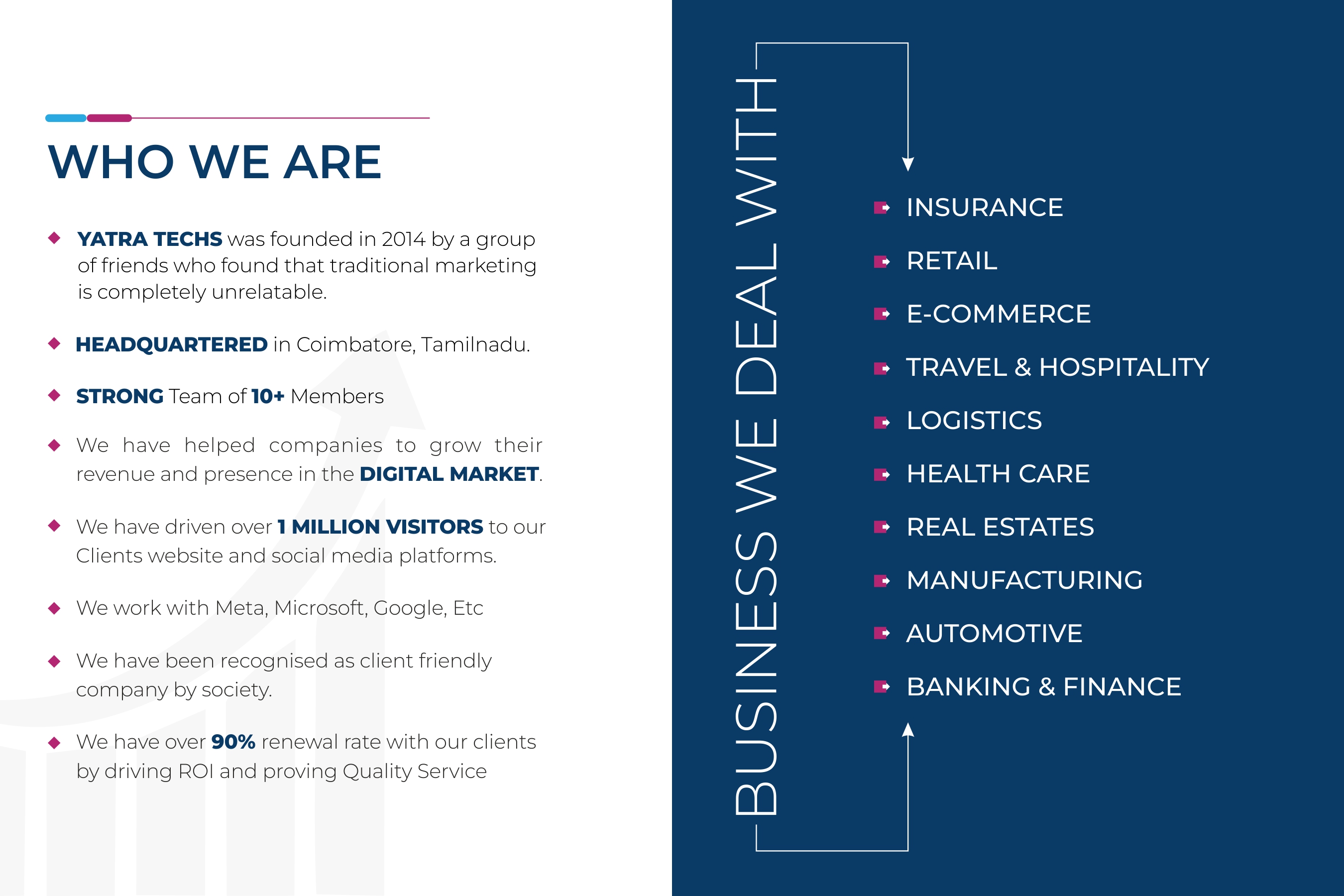 WHO WE ARE

YATRA TECHS was founded in 2014 by a group of friends who found that traditional marketing is completely unrelatable.

HEADQUARTERED in Coimbatore, Tamilnadu.

STRONG Team of 10+ Members

We have helped companies to grow their revenue and presence in the DIGITAL MARKET.

We have driven over 1 MILLION VISITORS to our Clients website and social media platforms.

We work with Meta, Microsoft, Google, Etc

We have been recognised as client friendly company by society.

We have over 90% renewal rate with our clients by driving ROI and proving Quality Service

BUSINESS WE DEAL WITH

INSURANCE

RETAIL

E-COMMERCE

TRAVEL & HOSPITALITY

LOGISTICS

HEALTH CARE

REAL ESTATES

MANUFACTURING

AUTOMOTIVE

BANKING & FINANCE